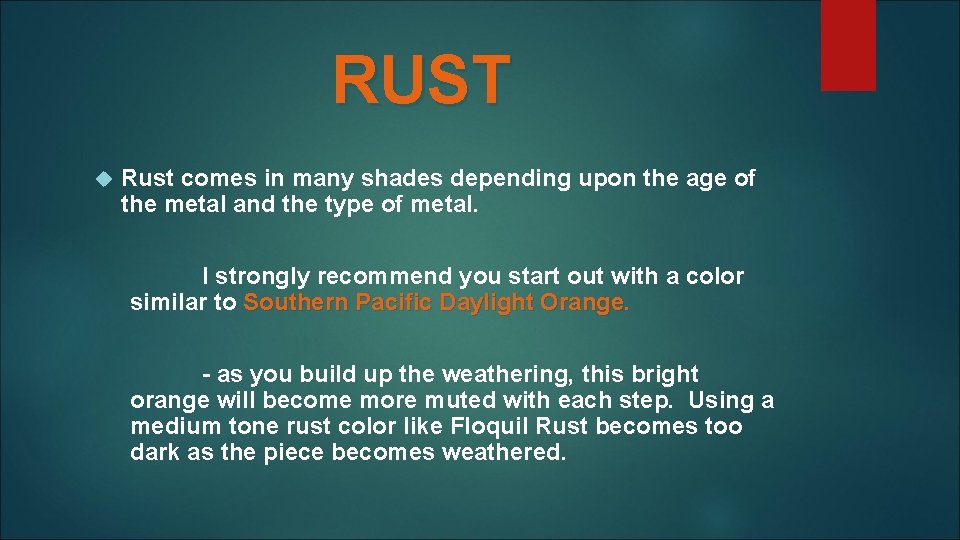 RUST

Rust comes in many shades depending upon the age of the metal and the type of metal.

I strongly recommend you start out with a color similar to Southern Pacific Daylight Orange.

- as you build up the weathering, this bright orange will become more muted with each step. Using a medium tone rust color like Floquil Rust becomes too dark as the piece becomes weathered.